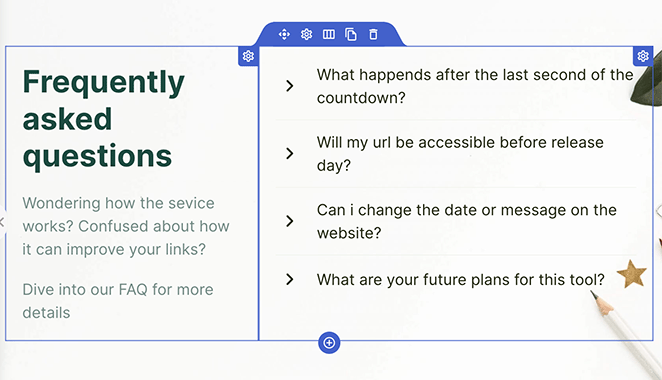 Frequently asked questions

Wondering how the sevice works? Confused about how it can improve your links?

Dive into our FAQ for more details

What happends after the last second of the countdown?

Will my url be accessible before release day?

Can i change the date or message on the website?

What are your future plans for this tool?